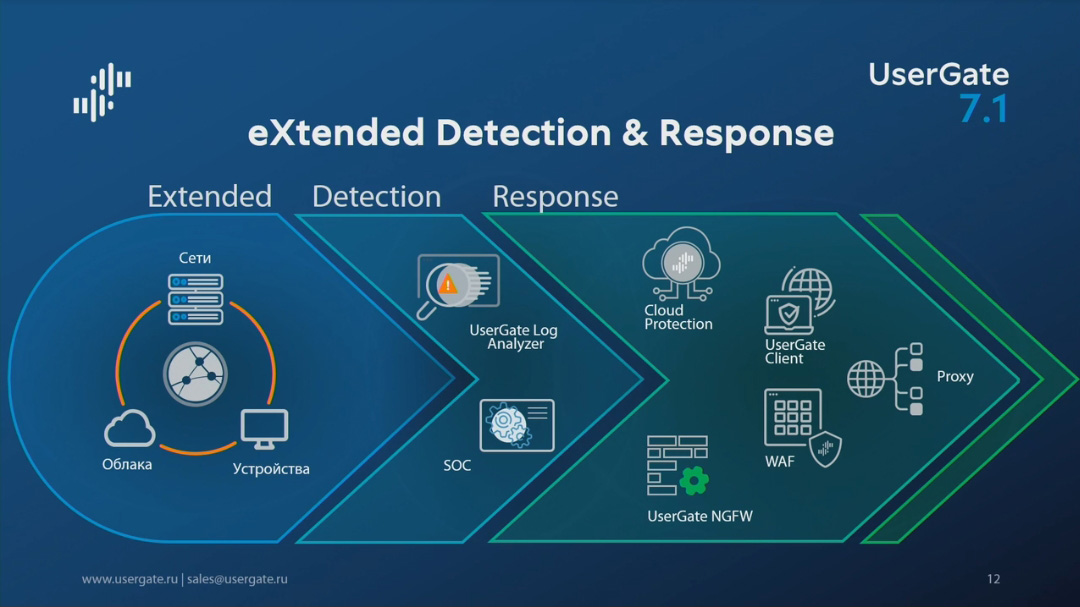 UserGate
7.1

eXtended Detection & Response

Extended

Detection

Response

Сети

Облака

Устройства

UserGate Log Analyzer

SOC

Cloud Protection

UserGate Client

Proxy

WAF

UserGate NGFW

www.usergate.ru | sales@usergate.ru

12